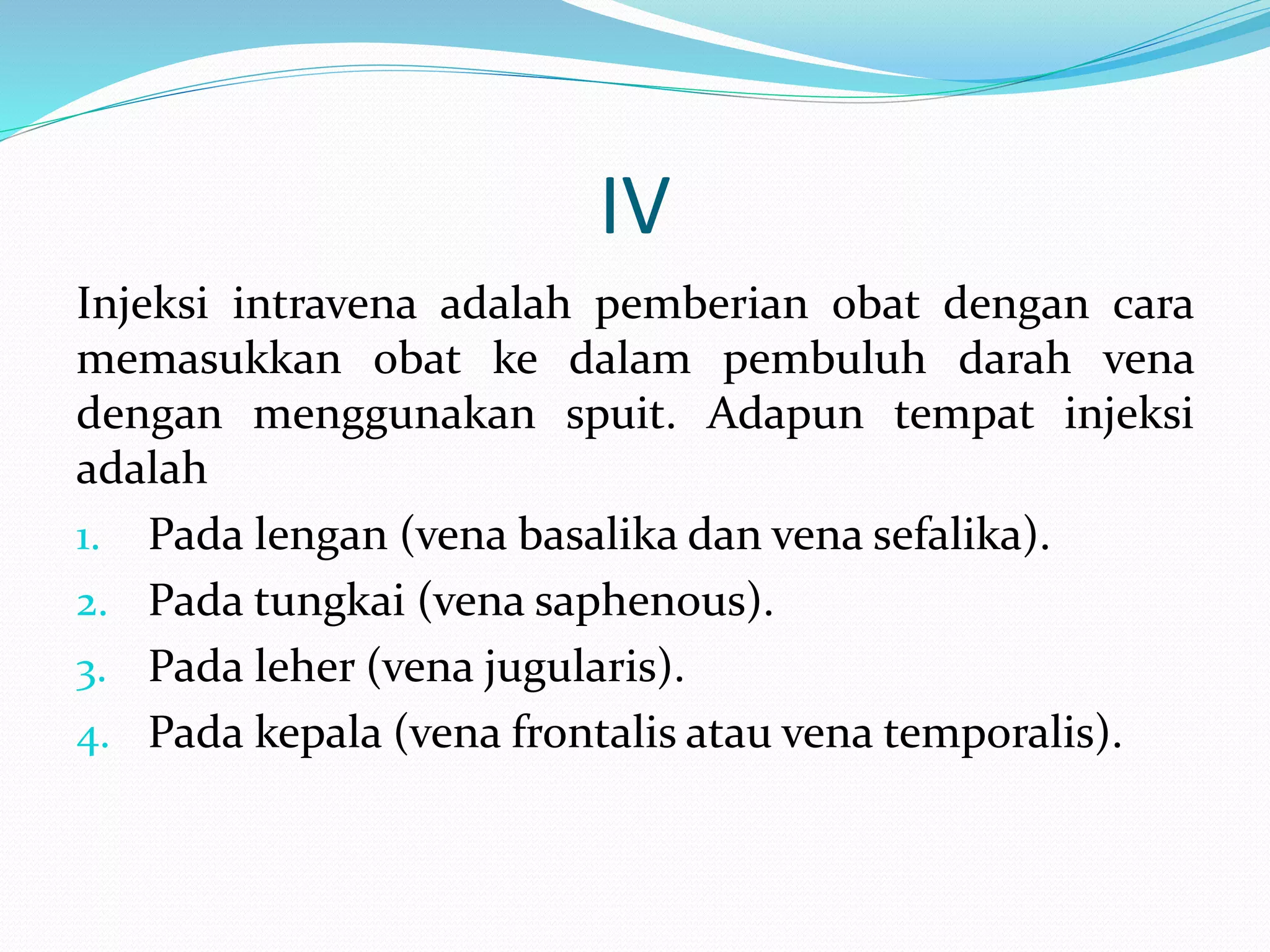 IV

Injeksi intravena adalah pemberian obat dengan cara memasukkan obat ke dalam pembuluh darah vena dengan menggunakan spuit. Adapun tempat injeksi adalah

1. Pada lengan (vena basalika dan vena sefalika).
2. Pada tungkai (vena saphenous).
3. Pada leher (vena jugularis).
4. Pada kepala (vena frontalis atau vena temporalis).